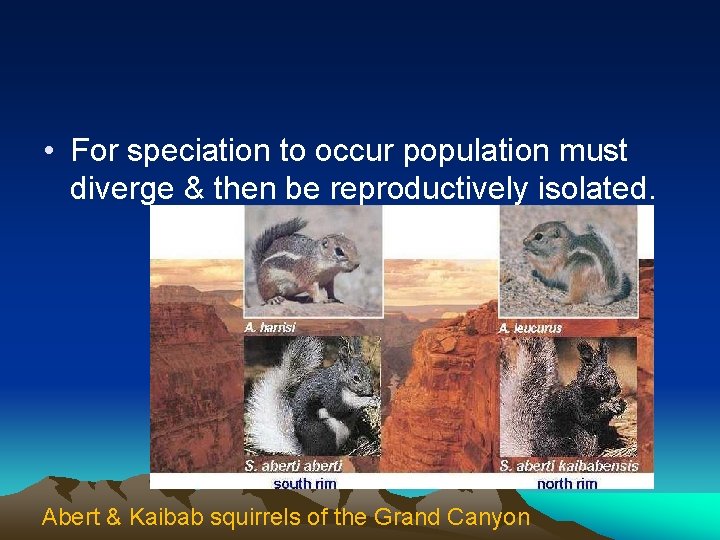 • For speciation to occur population must diverge & then be reproductively isolated.

A. harrisi

A. leucurus

S. aberti aberti

S. aberti kaibabensis

south rim

north rim

Abert & Kaibab squirrels of the Grand Canyon